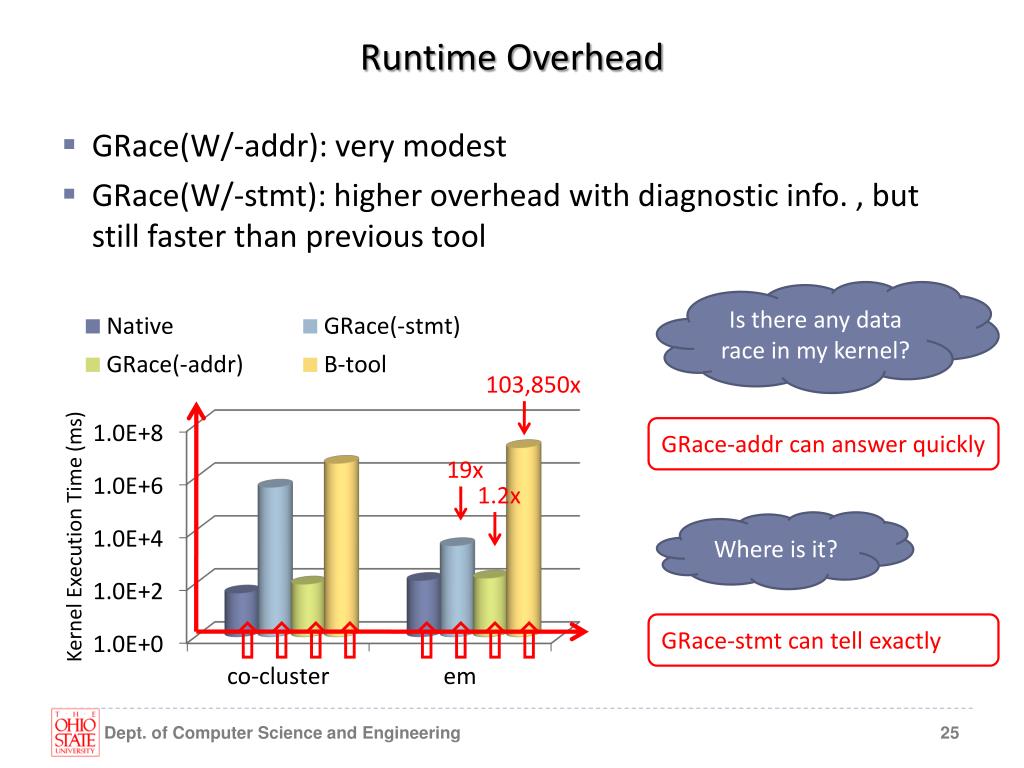 Runtime Overhead

▪ GRace(W/-addr): very modest

▪ GRace(W/-stmt): higher overhead with diagnostic info. , but still faster than previous tool

Native
GRace(-stmt)
GRace(-addr)
B-tool

103,850x
19x
1.2x

Kernel Execution Time (ms)
1.0E+8
1.0E+6
1.0E+4
1.0E+2
1.0E+0

co-cluster
em

Is there any data race in my kernel?

GRace-addr can answer quickly

Where is it?

GRace-stmt can tell exactly

THE OHIO STATE UNIVERSITY
Dept. of Computer Science and Engineering
25